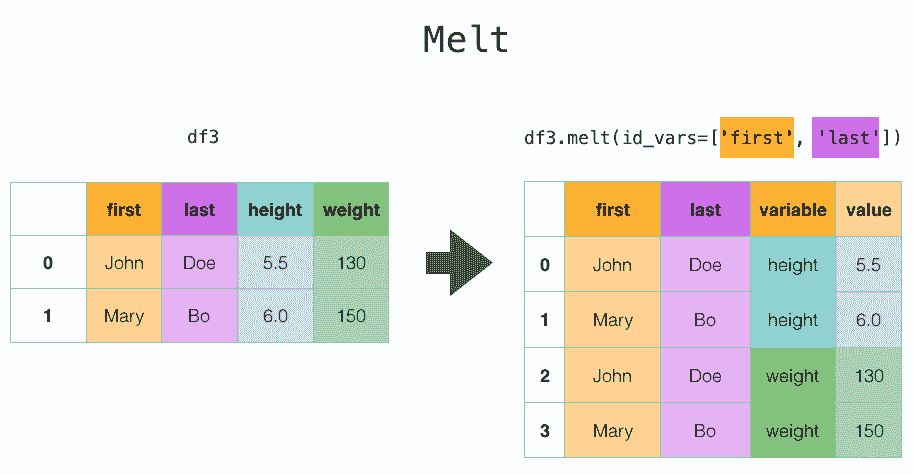 Melt

df3

| | first | last | height | weight |
|---|---|---|---|---|
| 0 | John | Doe | 5.5 | 130 |
| 1 | Mary | Bo | 6.0 | 150 |

df3.melt(id_vars=['first', 'last'])

| | first | last | variable | value |
|---|---|---|---|---|
| 0 | John | Doe | height | 5.5 |
| 1 | Mary | Bo | height | 6.0 |
| 2 | John | Doe | weight | 130 |
| 3 | Mary | Bo | weight | 150 |